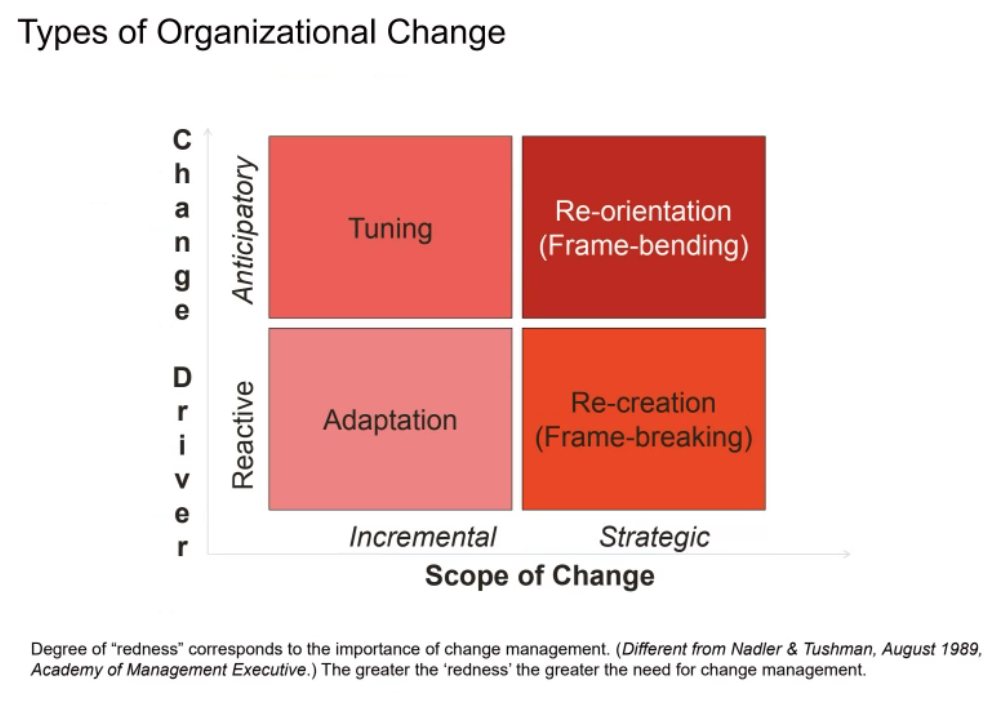 Types of Organizational Change

Change Driver

Anticipatory

Reactive

Tuning

Re-orientation (Frame-bending)

Adaptation

Re-creation (Frame-breaking)

Incremental

Strategic

Scope of Change

Degree of “redness” corresponds to the importance of change management. (Different from Nadler & Tushman, August 1989, Academy of Management Executive.) The greater the ‘redness’ the greater the need for change management.